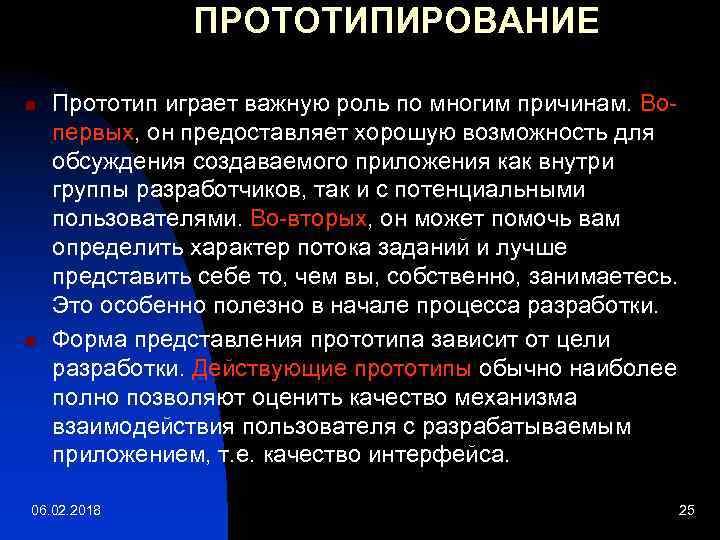 ПРОТОТИПИРОВАНИЕ

Прототип играет важную роль по многим причинам. Во-первых, он предоставляет хорошую возможность для обсуждения создаваемого приложения как внутри группы разработчиков, так и с потенциальными пользователями. Во-вторых, он может помочь вам определить характер потока заданий и лучше представить себе то, чем вы, собственно, занимаетесь. Это особенно полезно в начале процесса разработки.

Форма представления прототипа зависит от цели разработки. Действующие прототипы обычно наиболее полно позволяют оценить качество механизма взаимодействия пользователя с разрабатываемым приложением, т.е. качество интерфейса.

06.02.2018

25